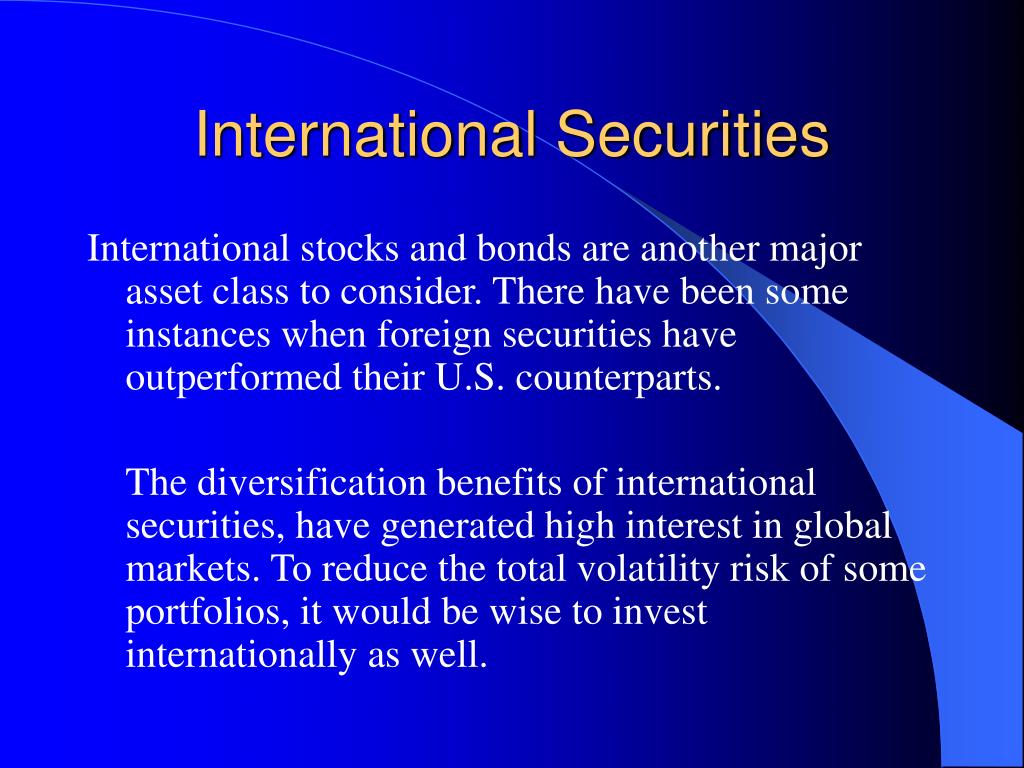 International Securities

International stocks and bonds are another major asset class to consider. There have been some instances when foreign securities have outperformed their U.S. counterparts.

The diversification benefits of international securities, have generated high interest in global markets. To reduce the total volatility risk of some portfolios, it would be wise to invest internationally as well.